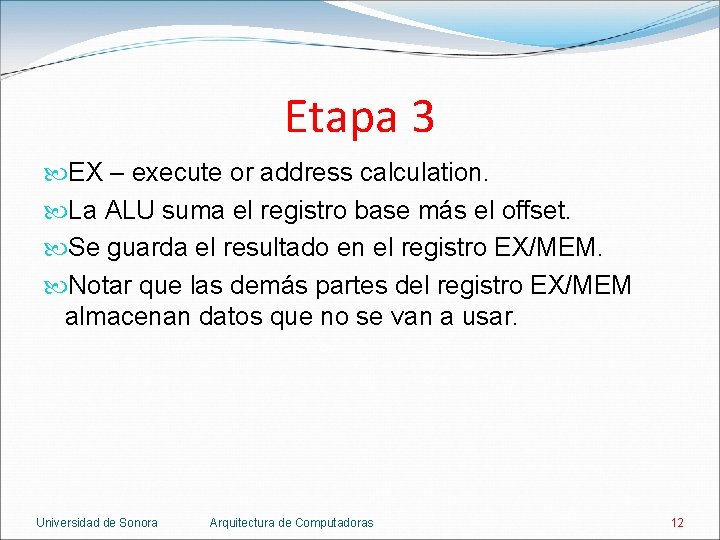 Etapa 3

EX – execute or address calculation.

La ALU suma el registro base más el offset.

Se guarda el resultado en el registro EX/MEM.

Notar que las demás partes del registro EX/MEM almacenan datos que no se van a usar.

Universidad de Sonora Arquitectura de Computadoras 12